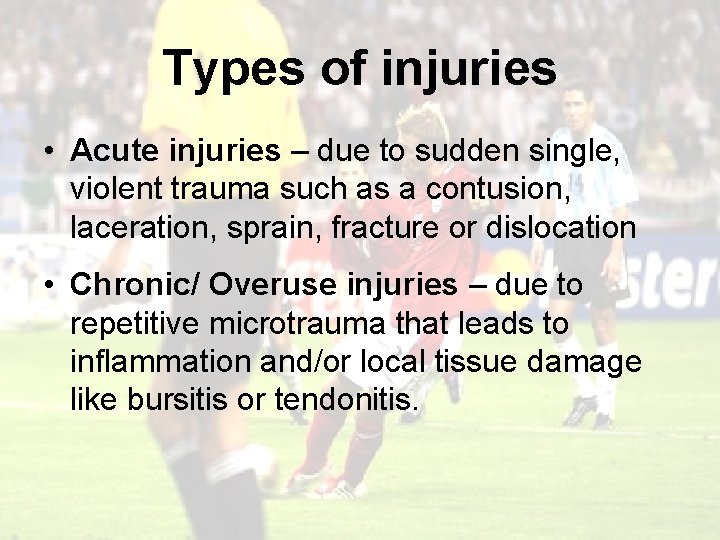 Types of injuries

• Acute injuries – due to sudden single, violent trauma such as a contusion, laceration, sprain, fracture or dislocation

• Chronic/ Overuse injuries – due to repetitive microtrauma that leads to inflammation and/or local tissue damage like bursitis or tendonitis.